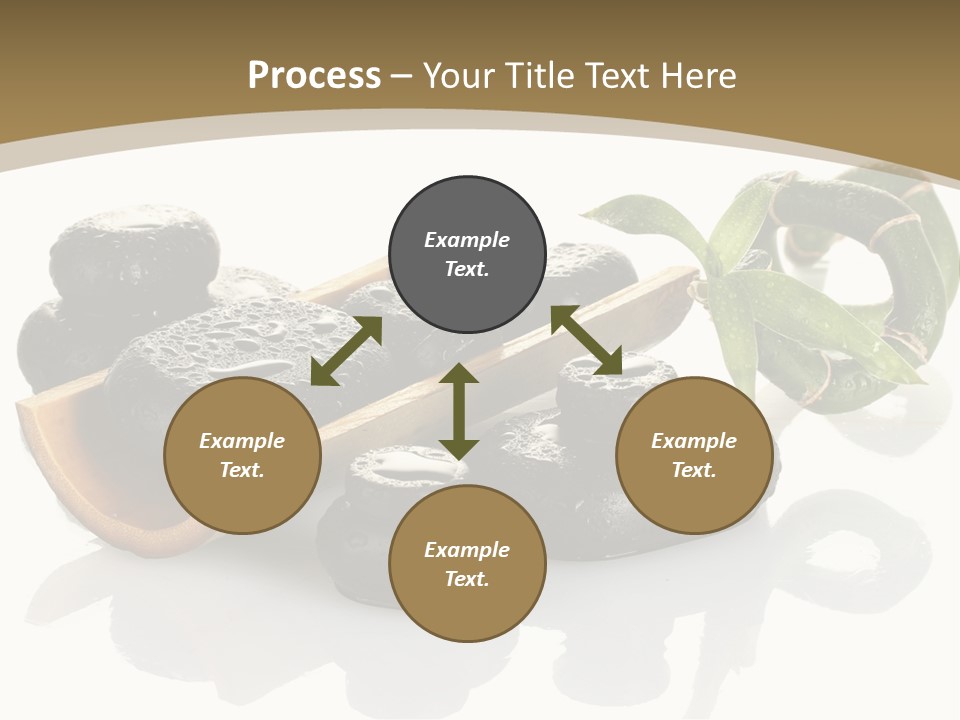 Process – Your Title Text Here

Example Text.

Example Text.

Example Text.

Example Text.